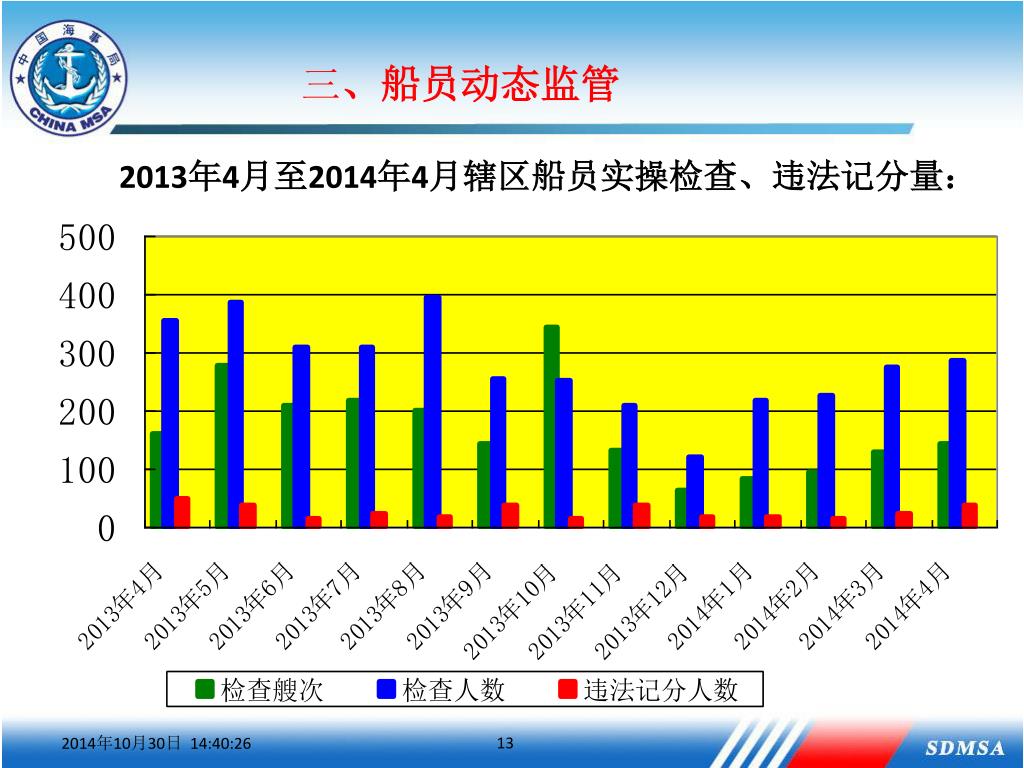 中国海事局
CHINA MSA

三、船员动态监管

2013年4月至2014年4月辖区船员实操检查、违法记分量：

500
400
300
200
100
0

2013年4月
2013年5月
2013年6月
2013年7月
2013年8月
2013年9月
2013年10月
2013年11月
2013年12月
2014年1月
2014年2月
2014年3月
2014年4月

检查艘次　检查人数　违法记分人数

2014年10月30日 14:40:26　13　SDMSA